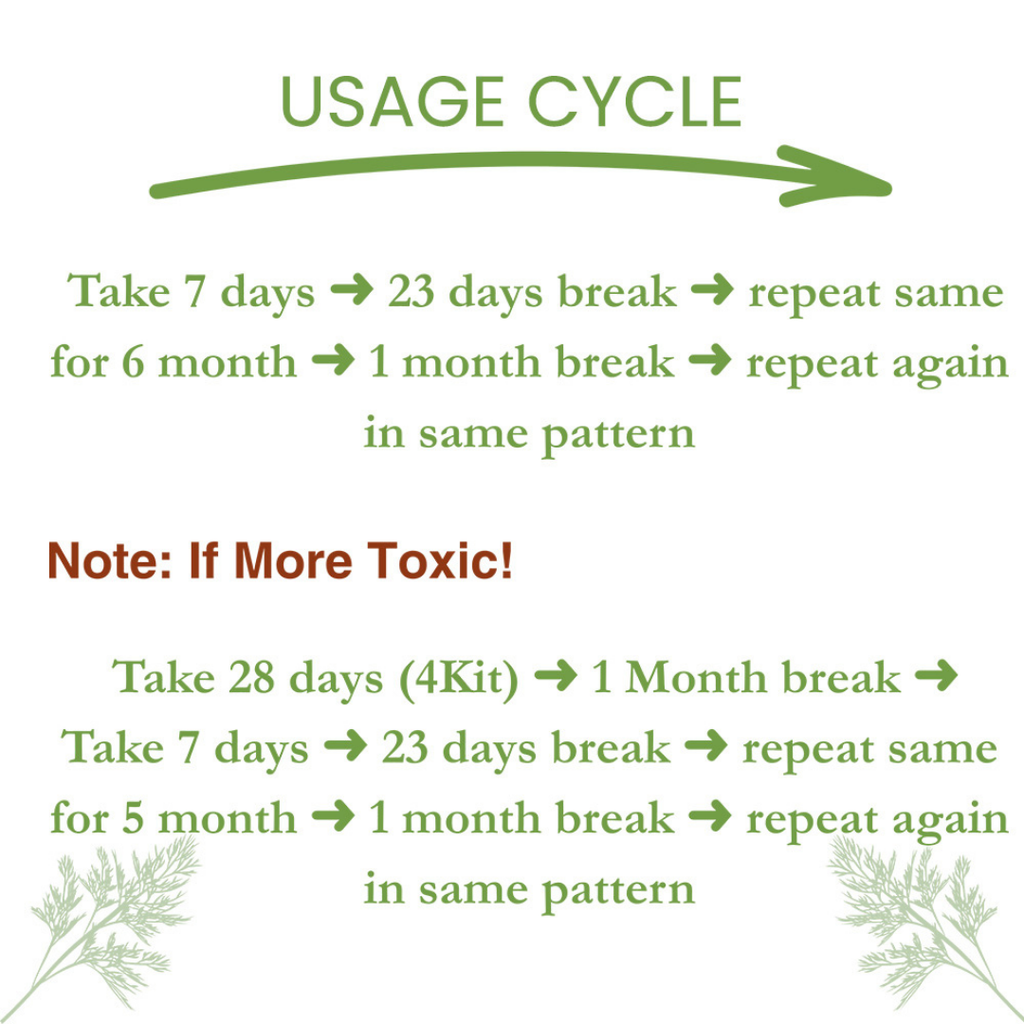 USAGE CYCLE

Take 7 days ➜ 23 days break ➜ repeat same for 6 month ➜ 1 month break ➜ repeat again in same pattern

Note: If More Toxic!

Take 28 days (4Kit) ➜ 1 Month break ➜ Take 7 days ➜ 23 days break ➜ repeat same for 5 month ➜ 1 month break ➜ repeat again in same pattern